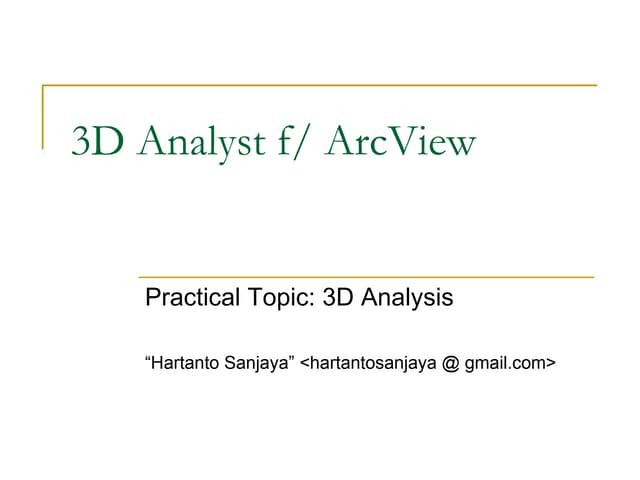 3D Analyst f/ ArcView

Practical Topic: 3D Analysis

“Hartanto Sanjaya” <hartantosanjaya @ gmail.com>